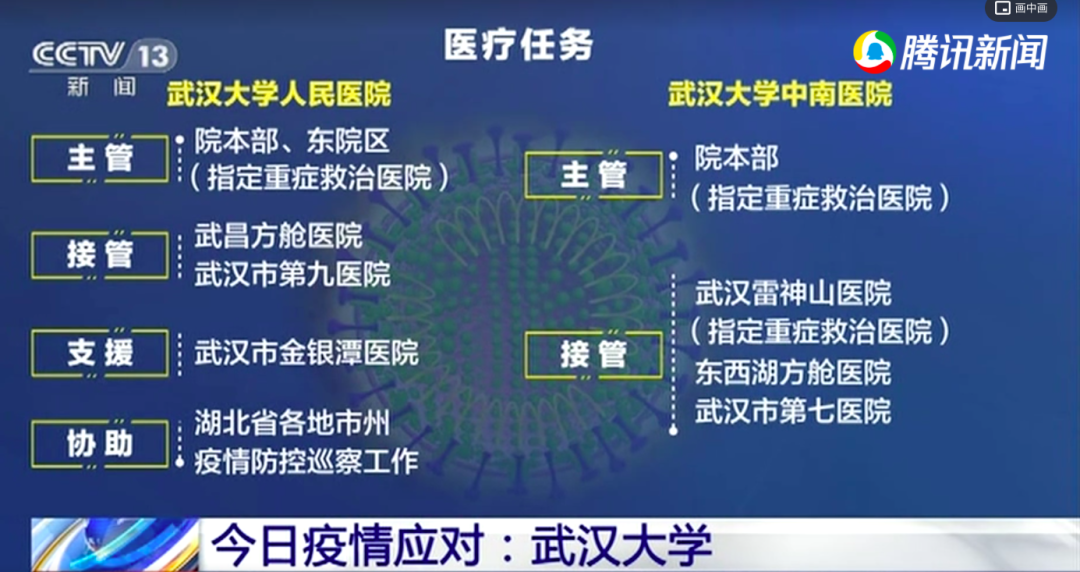 画中画

CCTV 13
新闻

医疗任务

腾讯新闻

武汉大学人民医院

主管
院本部、东院区
（指定重症救治医院）

接管
武昌方舱医院
武汉市第九医院

支援
武汉市金银潭医院

协助
湖北省各地市州
疫情防控巡察工作

武汉大学中南医院

主管
院本部
（指定重症救治医院）

接管
武汉雷神山医院
（指定重症救治医院）
东西湖方舱医院
武汉市第七医院

今日疫情应对：武汉大学